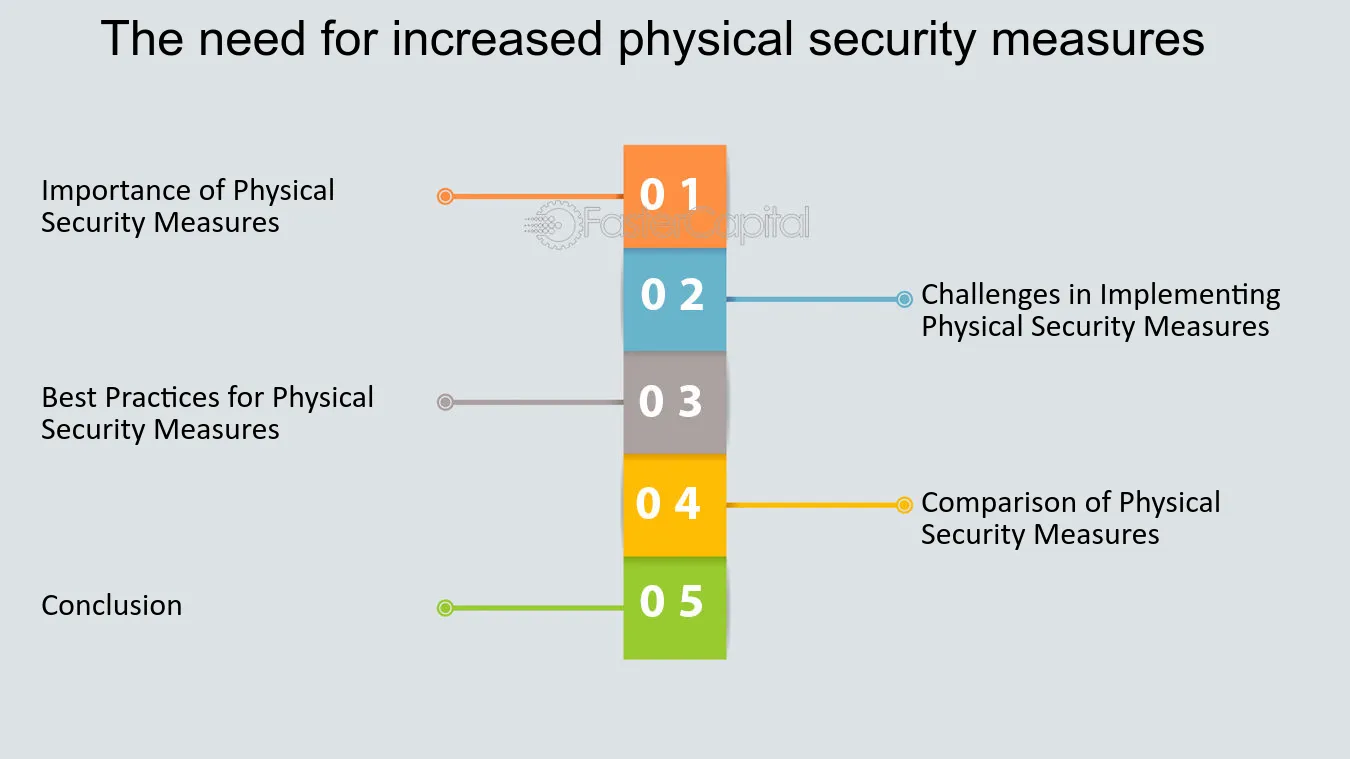 The need for increased physical security measures

Importance of Physical Security Measures

0 1

0 2

Challenges in Implementing Physical Security Measures

Best Practices for Physical Security Measures

0 3

0 4

Comparison of Physical Security Measures

Conclusion

0 5

FasterCapital